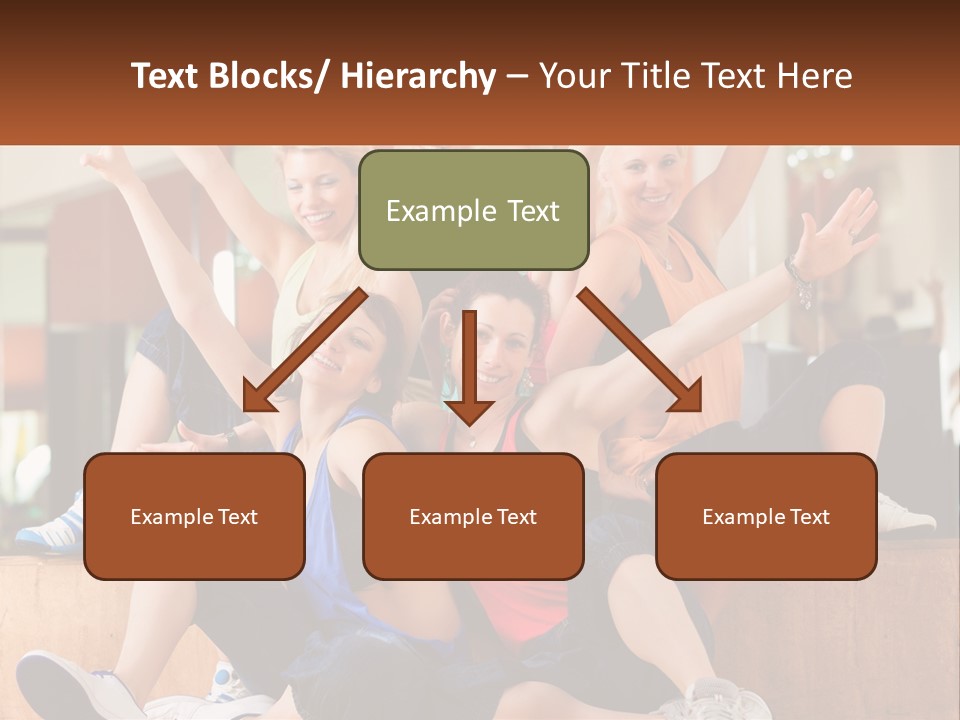 Text Blocks/ Hierarchy – Your Title Text Here

Example Text

Example Text

Example Text

Example Text